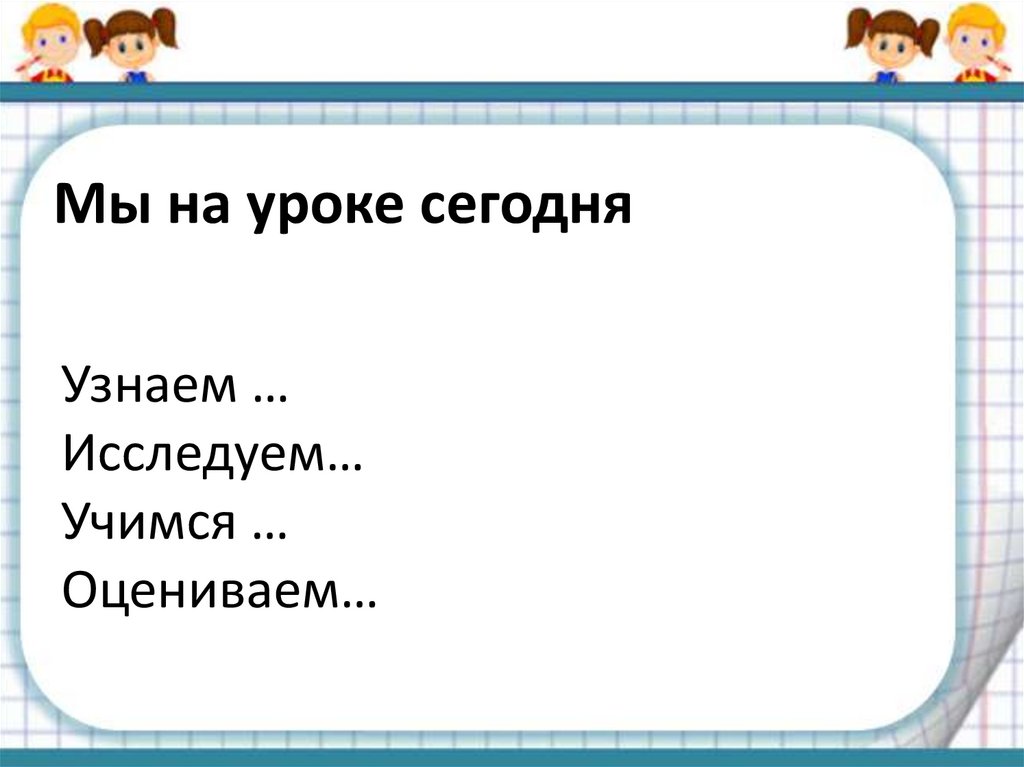 Мы на уроке сегодня

Узнаем …
Исследуем…
Учимся …
Оцениваем…